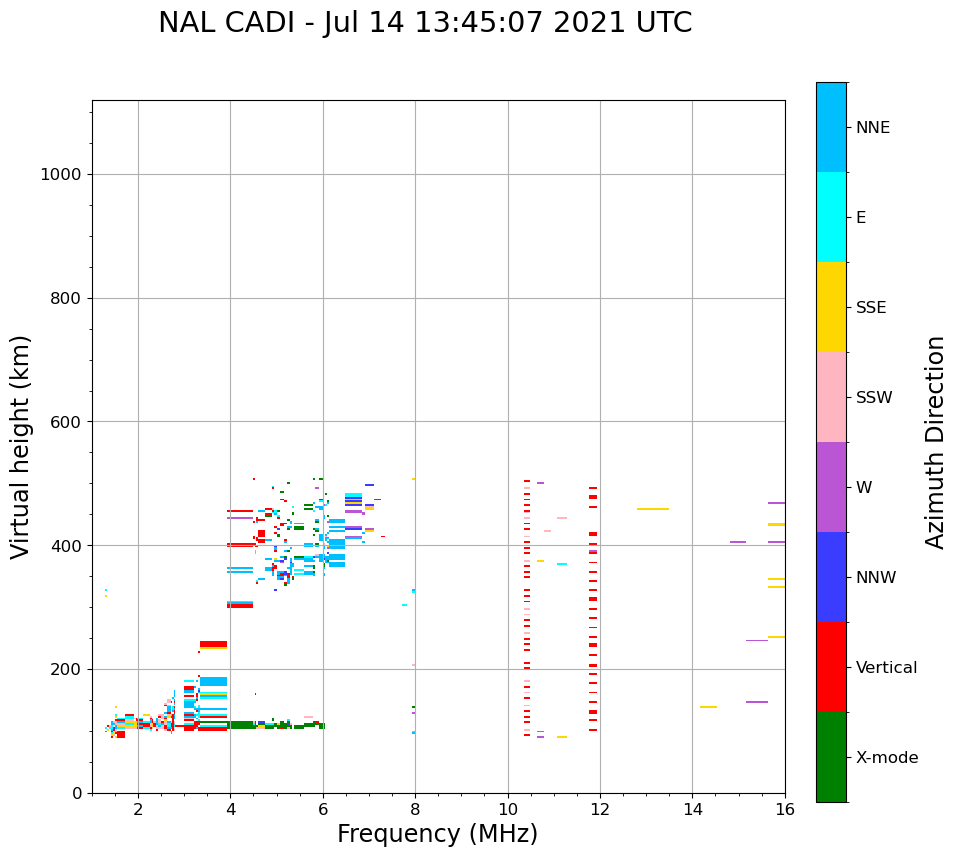 NAL CADI - Jul 14 13:45:07 2021 UTC

Virtual height (km)

1000
800
600
400
200
0

2
4
6
8
10
12
14
16

Frequency (MHz)

NNE
E
SSE
SSW
W
NNW
Vertical
X-mode

Azimuth Direction